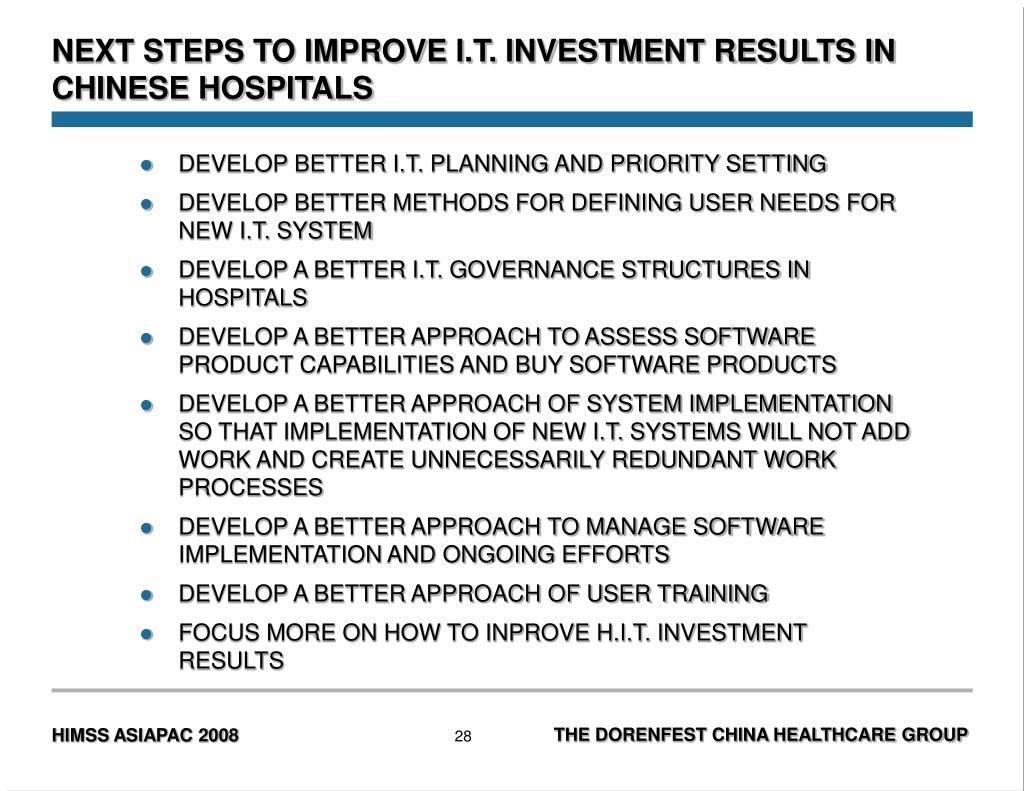 NEXT STEPS TO IMPROVE I.T. INVESTMENT RESULTS IN CHINESE HOSPITALS

- DEVELOP BETTER I.T. PLANNING AND PRIORITY SETTING
- DEVELOP BETTER METHODS FOR DEFINING USER NEEDS FOR NEW I.T. SYSTEM
- DEVELOP A BETTER I.T. GOVERNANCE STRUCTURES IN HOSPITALS
- DEVELOP A BETTER APPROACH TO ASSESS SOFTWARE PRODUCT CAPABILITIES AND BUY SOFTWARE PRODUCTS
- DEVELOP A BETTER APPROACH OF SYSTEM IMPLEMENTATION SO THAT IMPLEMENTATION OF NEW I.T. SYSTEMS WILL NOT ADD WORK AND CREATE UNNECESSARILY REDUNDANT WORK PROCESSES
- DEVELOP A BETTER APPROACH TO MANAGE SOFTWARE IMPLEMENTATION AND ONGOING EFFORTS
- DEVELOP A BETTER APPROACH OF USER TRAINING
- FOCUS MORE ON HOW TO INPROVE H.I.T. INVESTMENT RESULTS

HIMSS ASIAPAC 2008

28

THE DORENFEST CHINA HEALTHCARE GROUP